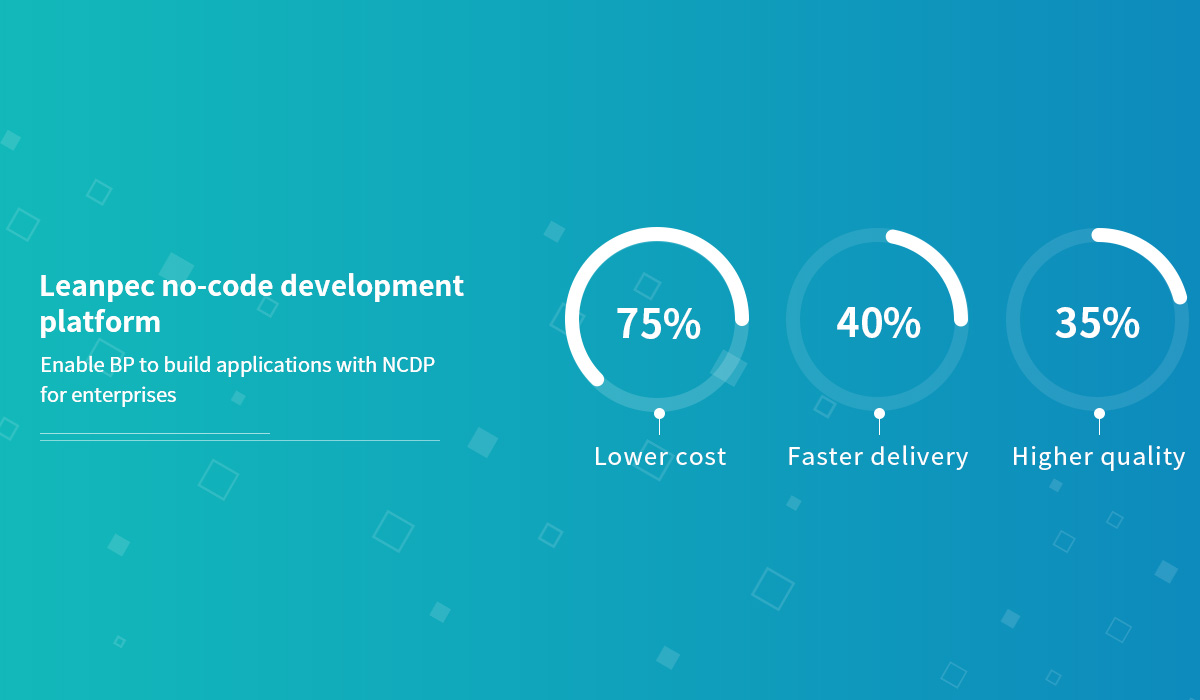 Leanpec no-code development platform

Enable BP to build applications with NCDP for enterprises

75%

Lower cost

40%

Faster delivery

35%

Higher quality